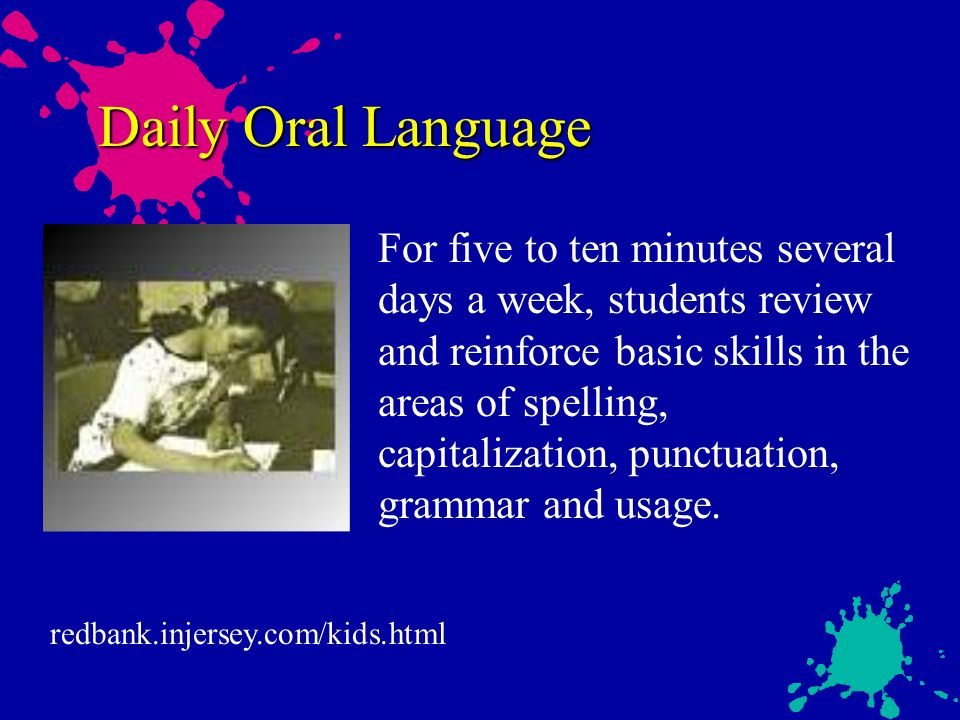 Daily Oral Language

For five to ten minutes several days a week, students review and reinforce basic skills in the areas of spelling, capitalization, punctuation, grammar and usage.

redbank.injersey.com/kids.html